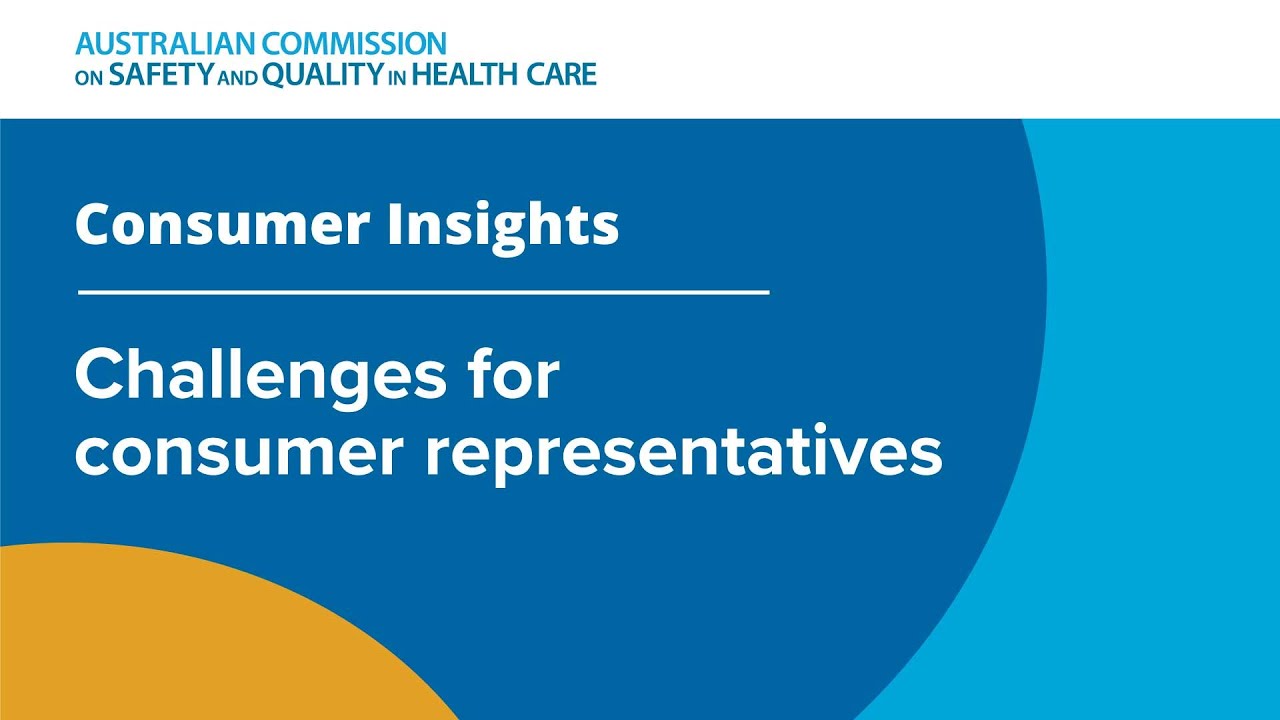 AUSTRALIAN COMMISSION
ON SAFETY AND QUALITY IN HEALTH CARE

Consumer Insights

Challenges for consumer representatives